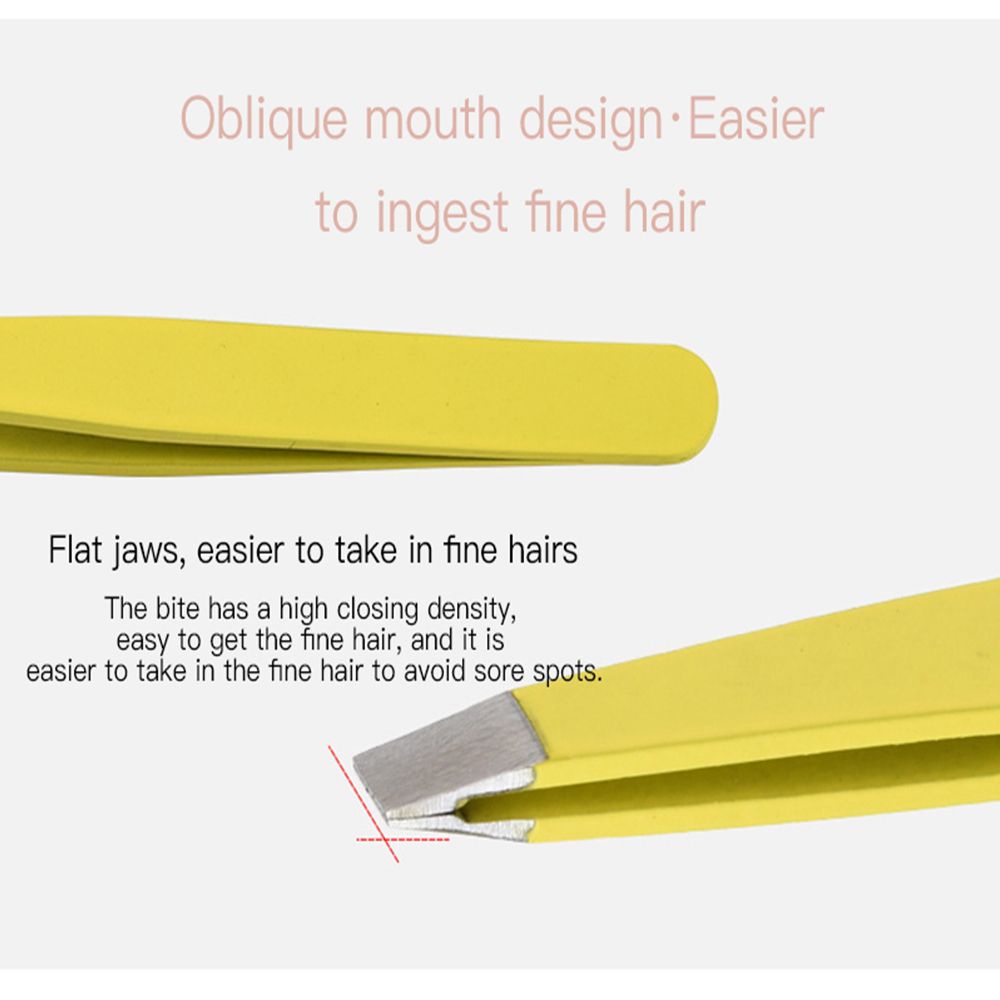 Oblique mouth design·Easier to ingest fine hair

Flat jaws, easier to take in fine hairs

The bite has a high closing density, easy to get the fine hair, and it is easier to take in the fine hair to avoid sore spots.